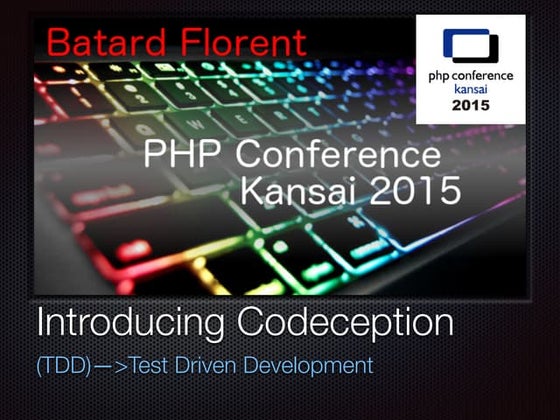 Batard Florent

php conference
kansai
2015

PHP Conference
Kansai 2015

Introducing Codeception

(TDD)—>Test Driven Development